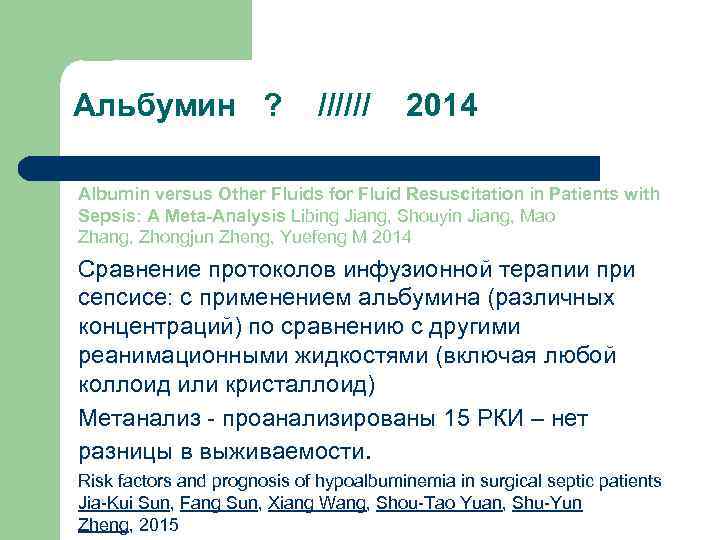 Альбумин ? ////// 2014

Albumin versus Other Fluids for Fluid Resuscitation in Patients with Sepsis: A Meta-Analysis Libing Jiang, Shouyin Jiang, Mao Zhang, Zhongjun Zheng, Yuefeng M 2014

Сравнение протоколов инфузионной терапии при сепсисе: с применением альбумина (различных концентраций) по сравнению с другими реанимационными жидкостями (включая любой коллоид или кристаллоид)

Метанализ - проанализированы 15 РКИ – нет разницы в выживаемости.

Risk factors and prognosis of hypoalbuminemia in surgical septic patients Jia-Kui Sun, Fang Sun, Xiang Wang, Shou-Tao Yuan, Shu-Yun Zheng, 2015